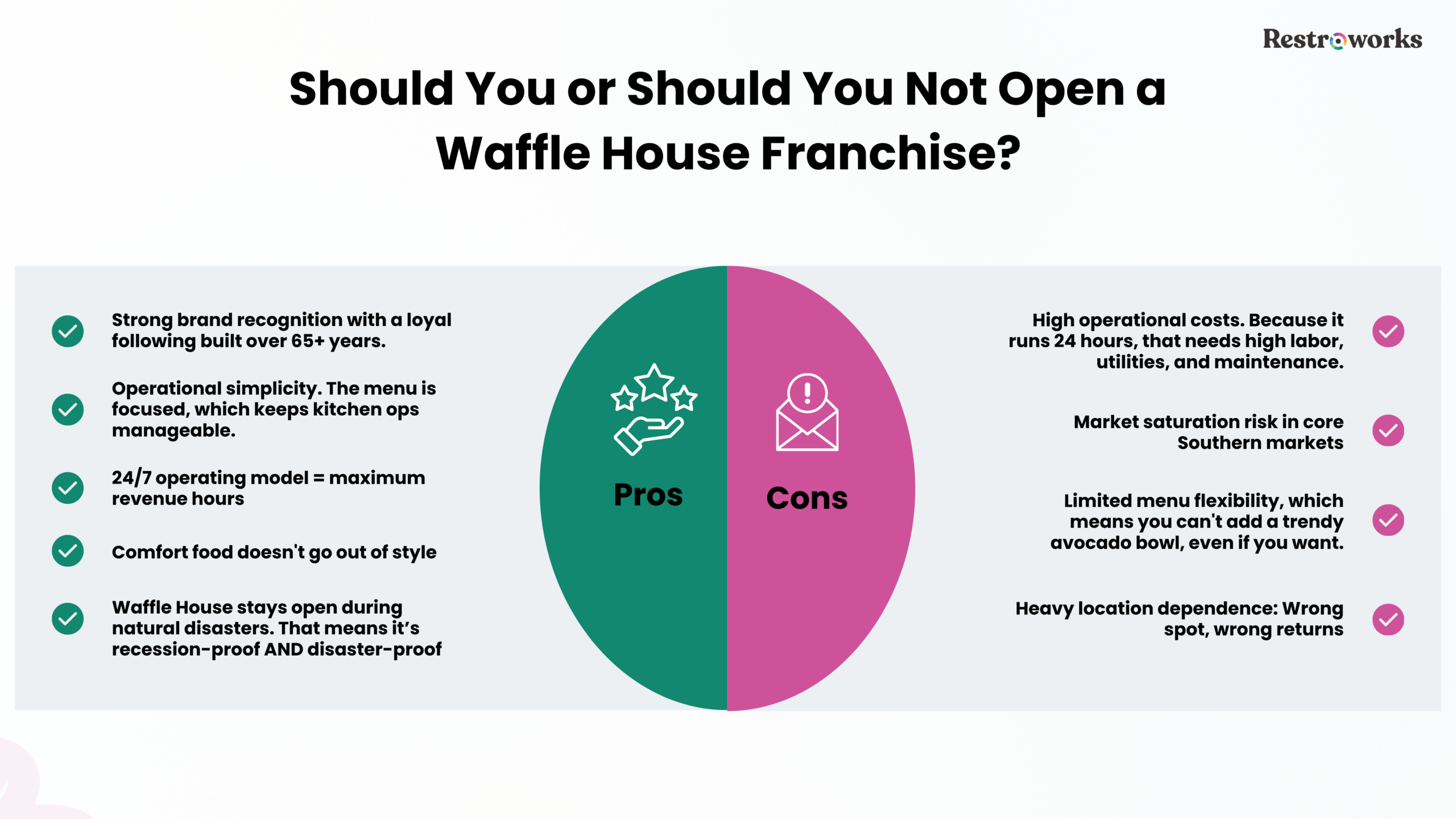 Restroworks

Should You or Should You Not Open a Waffle House Franchise?

Strong brand recognition with a loyal following built over 65+ years.

Operational simplicity. The menu is focused, which keeps kitchen ops manageable.

24/7 operating model = maximum revenue hours

Comfort food doesn't go out of style

Waffle House stays open during natural disasters. That means it's recession-proof AND disaster-proof

Pros

Cons

High operational costs. Because it runs 24 hours, that needs high labor, utilities, and maintenance.

Market saturation risk in core Southern markets

Limited menu flexibility, which means you can't add a trendy avocado bowl, even if you want.

Heavy location dependence: Wrong spot, wrong returns